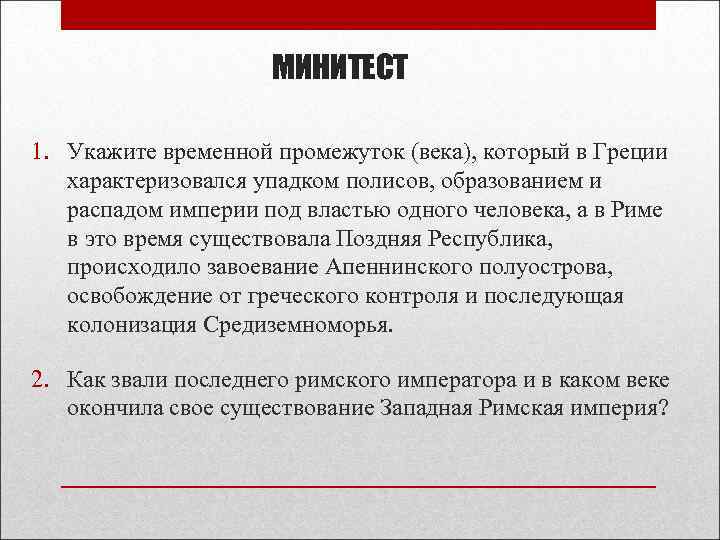 МИНИТЕСТ

1. Укажите временной промежуток (века), который в Греции характеризовался упадком полисов, образованием и распадом империи под властью одного человека, а в Риме в это время существовала Поздняя Республика, происходило завоевание Апеннинского полуострова, освобождение от греческого контроля и последующая колонизация Средиземноморья.

2. Как звали последнего римского императора и в каком веке окончила свое существование Западная Римская империя?